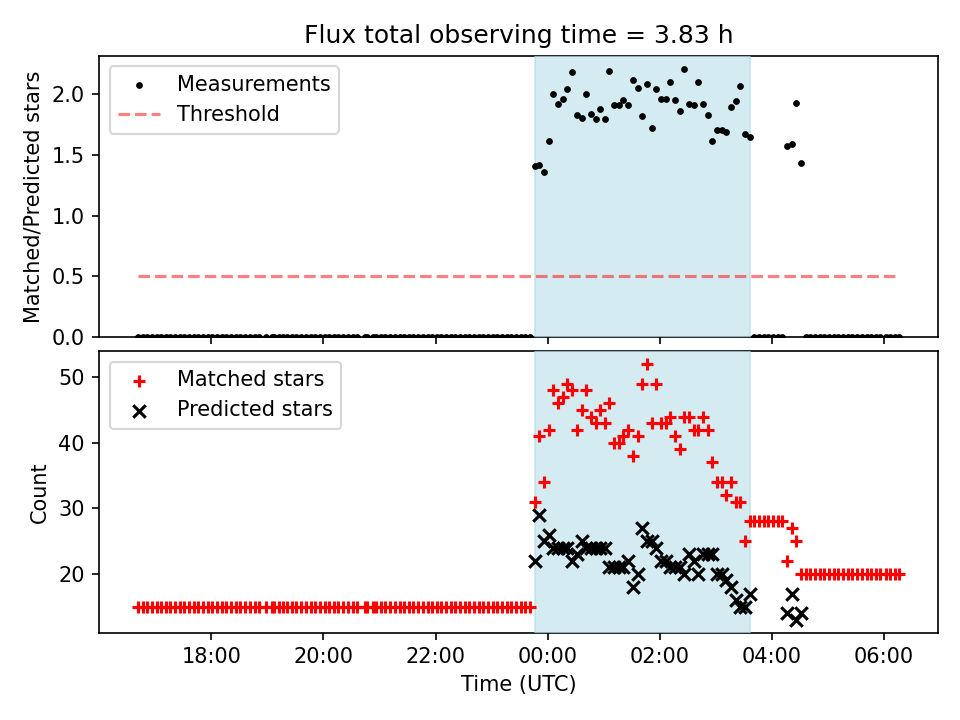 Flux total observing time = 3.83 h

Measurements
Threshold

Matched/Predicted stars

2.0
1.5
1.0
0.5
0.0

Matched stars
Predicted stars

Count

50
40
30
20

18:00
20:00
22:00
00:00
02:00
04:00
06:00

Time (UTC)